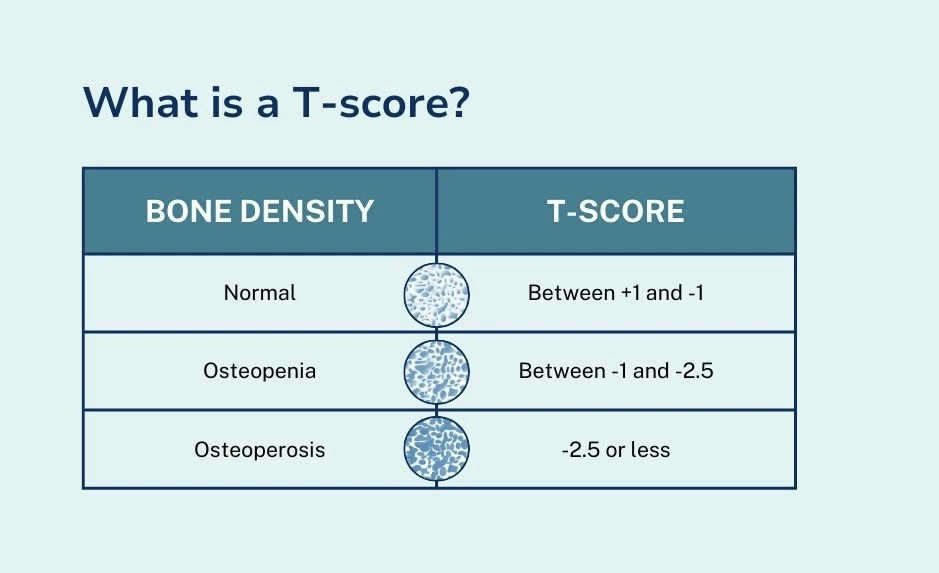 What is a T-score?

| BONE DENSITY | T-SCORE |
|---|---|
| Normal | Between +1 and -1 |
| Osteopenia | Between -1 and -2.5 |
| Osteoperosis | -2.5 or less |